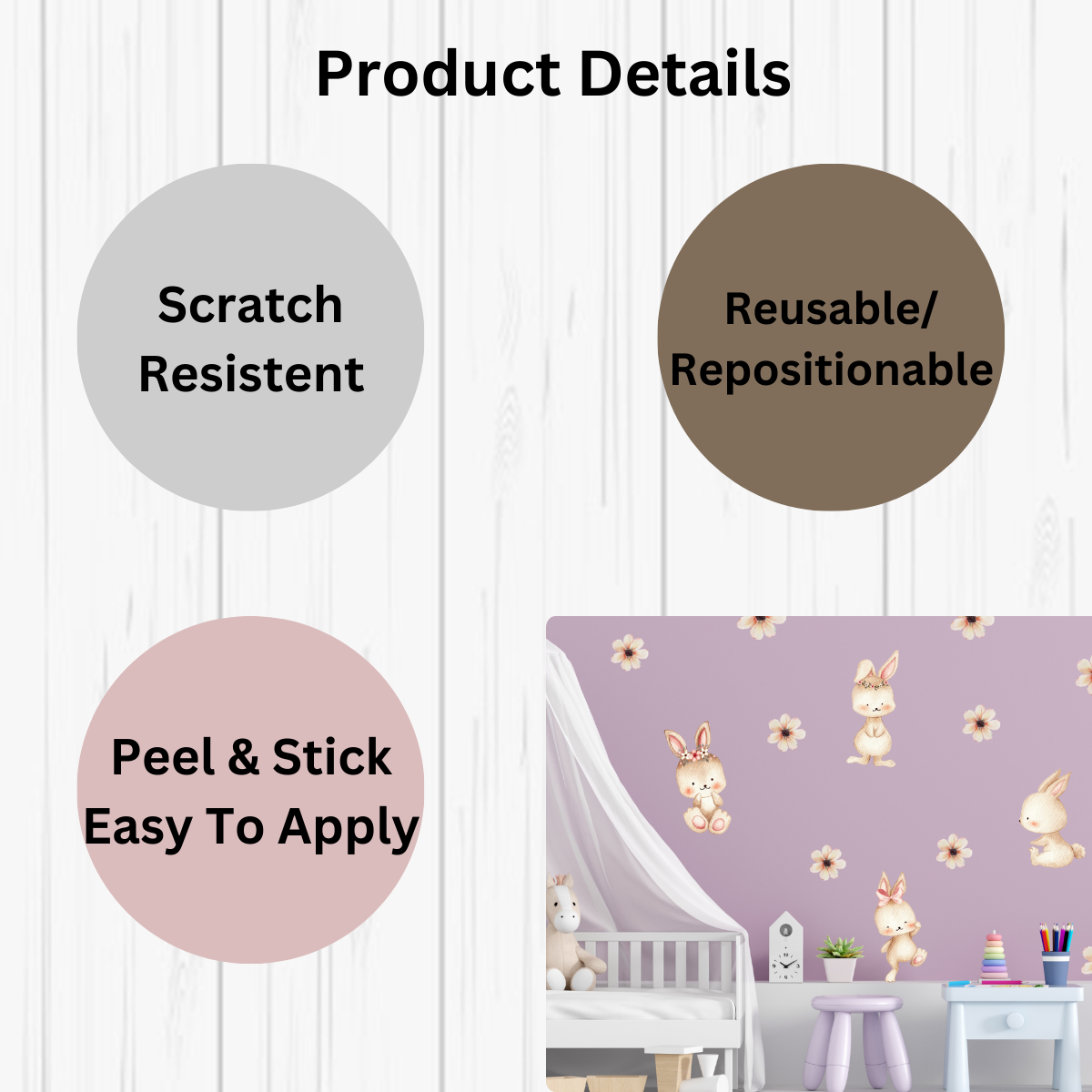 Product Details

Scratch Resistent

Reusable/ Repositionable

Peel & Stick Easy To Apply